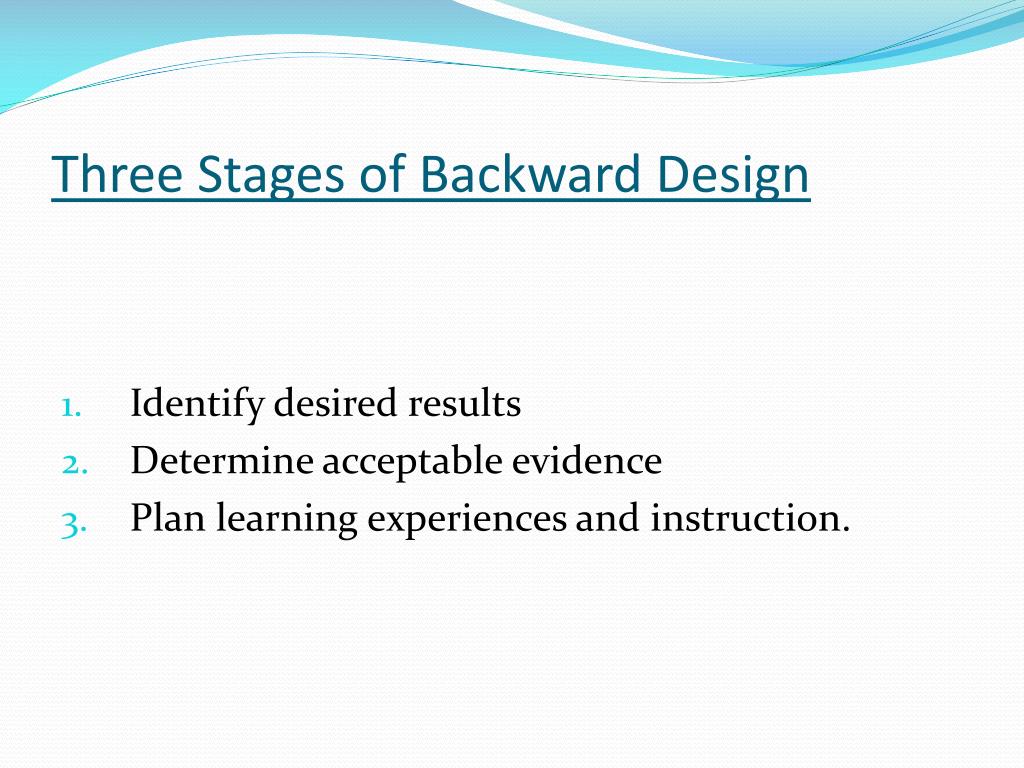 Three Stages of Backward Design

1. Identify desired results
2. Determine acceptable evidence
3. Plan learning experiences and instruction.